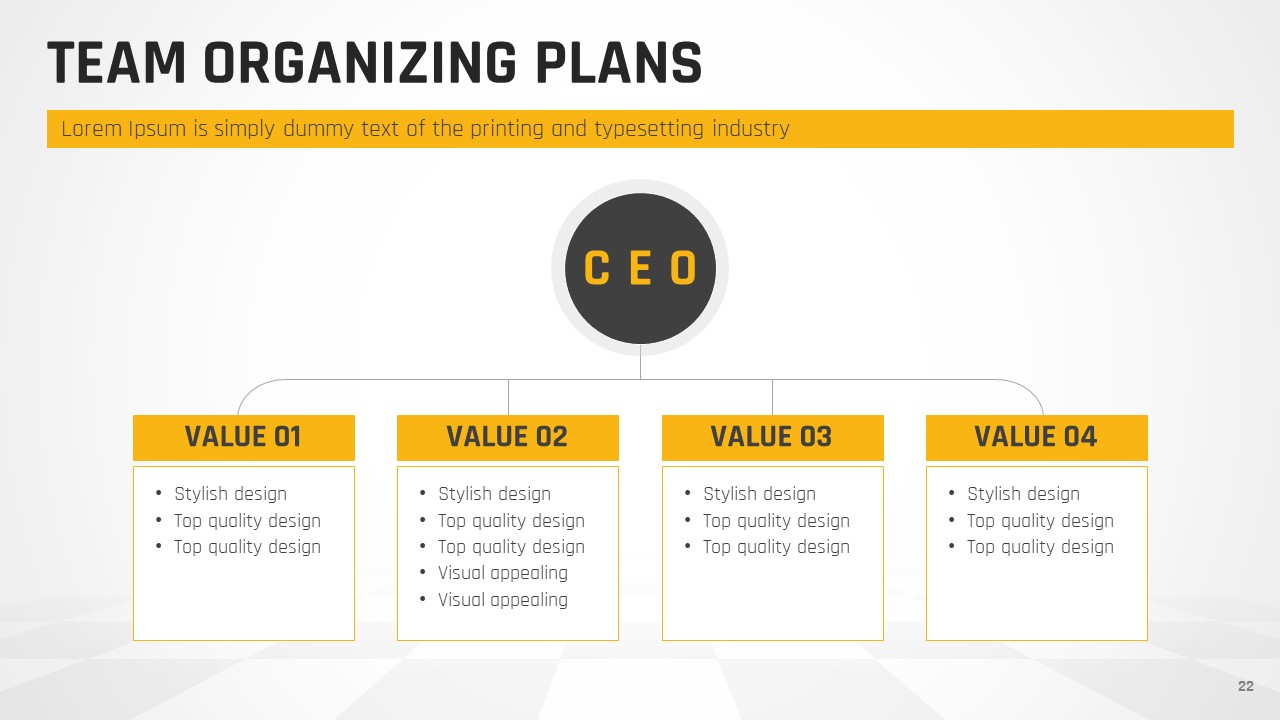 TEAM ORGANIZING PLANS

Lorem Ipsum is simply dummy text of the printing and typesetting industry

C E O

VALUE 01
• Stylish design
• Top quality design
• Top quality design

VALUE 02
• Stylish design
• Top quality design
• Top quality design
• Visual appealing
• Visual appealing

VALUE 03
• Stylish design
• Top quality design
• Top quality design

VALUE 04
• Stylish design
• Top quality design
• Top quality design

22